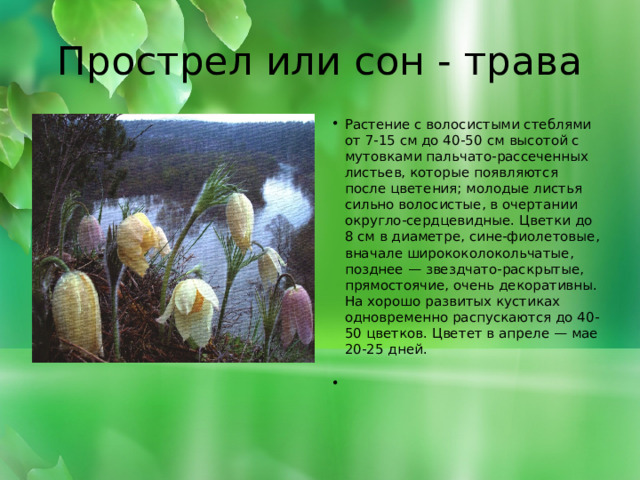 Прострел или сон - трава

• Растение с волосистыми стеблями от 7-15 см до 40-50 см высотой с мутовками пальчато-рассеченных листьев, которые появляются после цветения; молодые листья сильно волосистые, в очертании округло-сердцевидные. Цветки до 8 см в диаметре, сине-фиолетовые, вначале ширококолокольчатые, позднее — звездчато-раскрытые, прямостоячие, очень декоративны. На хорошо развитых кустиках одновременно распускаются до 40-50 цветков. Цветет в апреле — мае 20-25 дней.

•